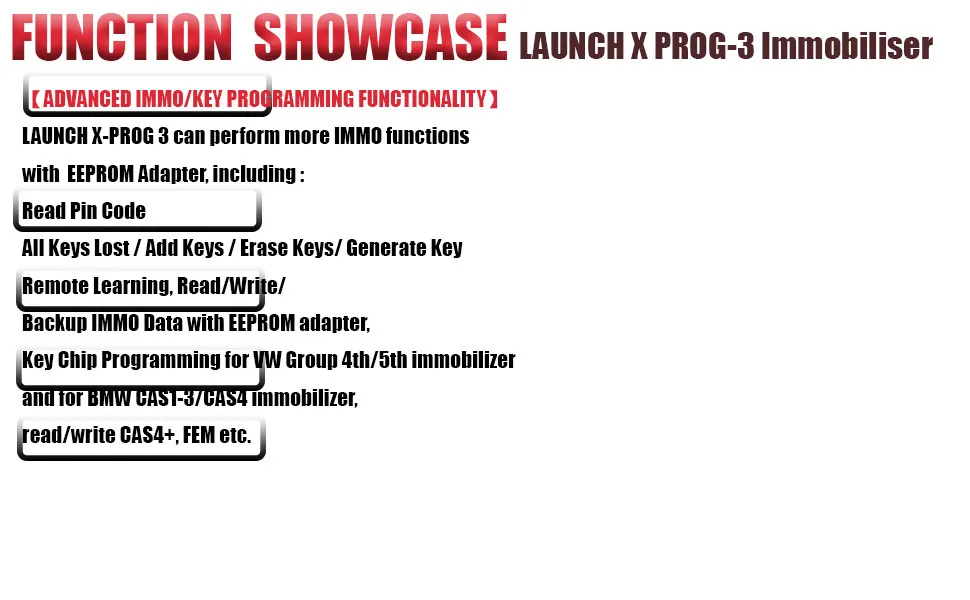 FUNCTION SHOWCASE LAUNCH X PROG-3 Immobiliser

【ADVANCED IMMO/KEY PROGRAMMING FUNCTIONALITY】

LAUNCH X-PROG 3 can perform more IMMO functions with EEPROM Adapter, including :

Read Pin Code

All Keys Lost / Add Keys / Erase Keys/ Generate Key

Remote Learning, Read/Write/

Backup IMMO Data with EEPROM adapter,

Key Chip Programming for VW Group 4th/5th immobilizer

and for BMW CAS1-3/CAS4 immobilizer,

read/write CAS4+, FEM etc.